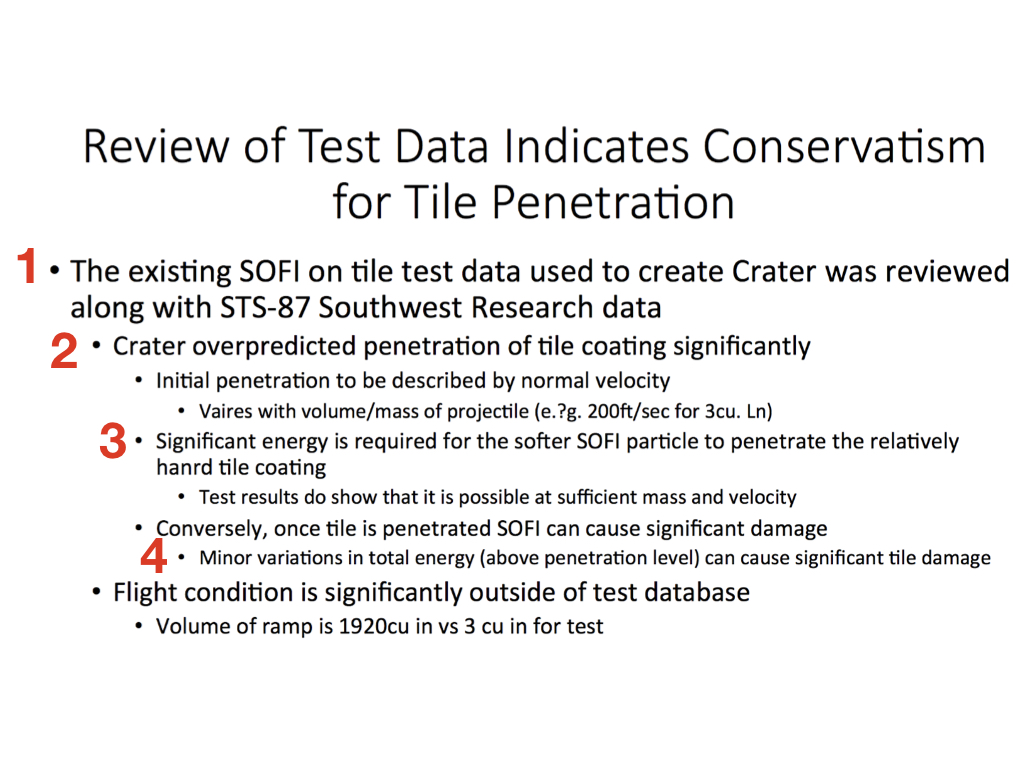 Review of Test Data Indicates Conservatism for Tile Penetration

1 • The existing SOFI on tile test data used to create Crater was reviewed along with STS-87 Southwest Research data

2 • Crater overpredicted penetration of tile coating significantly

• Initial penetration to be described by normal velocity

• Vaires with volume/mass of projectile (e.?g. 200ft/sec for 3cu. Ln)

3 • Significant energy is required for the softer SOFI particle to penetrate the relatively hanrd tile coating

• Test results do show that it is possible at sufficient mass and velocity

• Conversely, once tile is penetrated SOFI can cause significant damage

4 • Minor variations in total energy (above penetration level) can cause significant tile damage

• Flight condition is significantly outside of test database

• Volume of ramp is 1920cu in vs 3 cu in for test